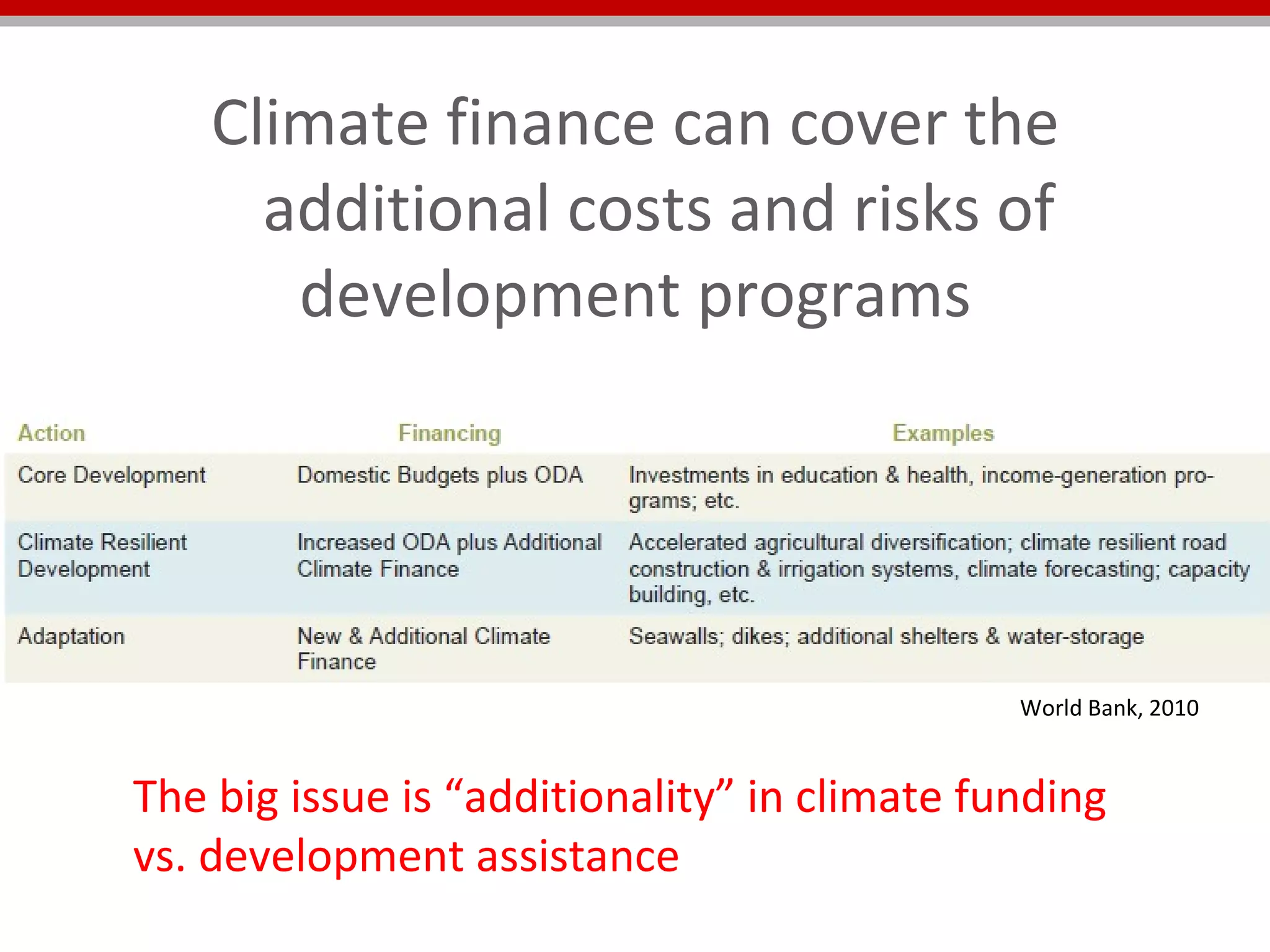 Climate finance can cover the additional costs and risks of development programs

| Action | Financing | Examples |
|---|---|---|
| Core Development | Domestic Budgets plus ODA | Investments in education & health, income-generation programs; etc. |
| Climate Resilient Development | Increased ODA plus Additional Climate Finance | Accelerated agricultural diversification; climate resilient road construction & irrigation systems, climate forecasting; capacity building, etc. |
| Adaptation | New & Additional Climate Finance | Seawalls; dikes; additional shelters & water-storage |

World Bank, 2010

The big issue is “additionality” in climate funding vs. development assistance